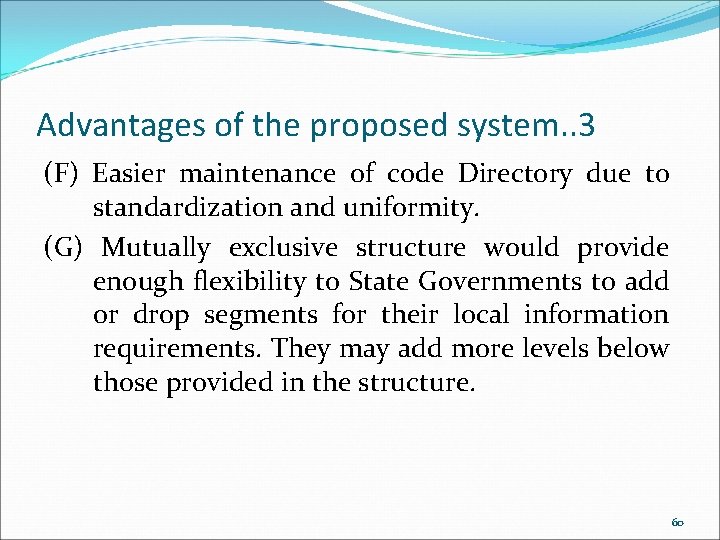 Advantages of the proposed system..3

(F) Easier maintenance of code Directory due to standardization and uniformity.

(G) Mutually exclusive structure would provide enough flexibility to State Governments to add or drop segments for their local information requirements. They may add more levels below those provided in the structure.

60